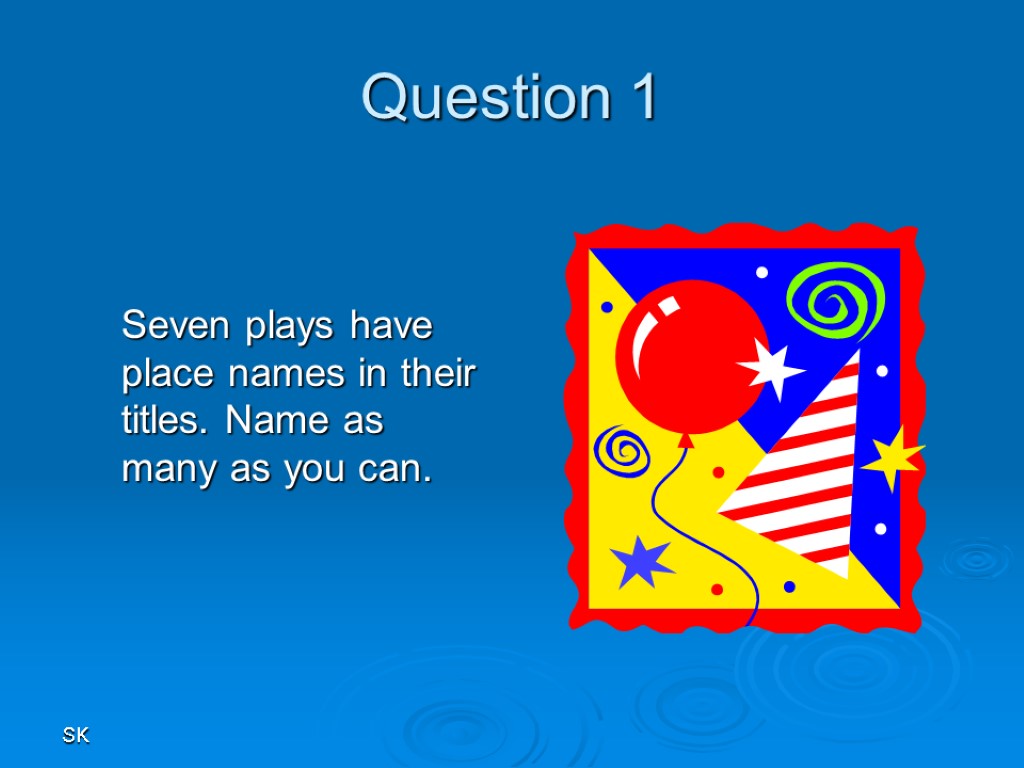 Question 1

Seven plays have place names in their titles. Name as many as you can.

SK